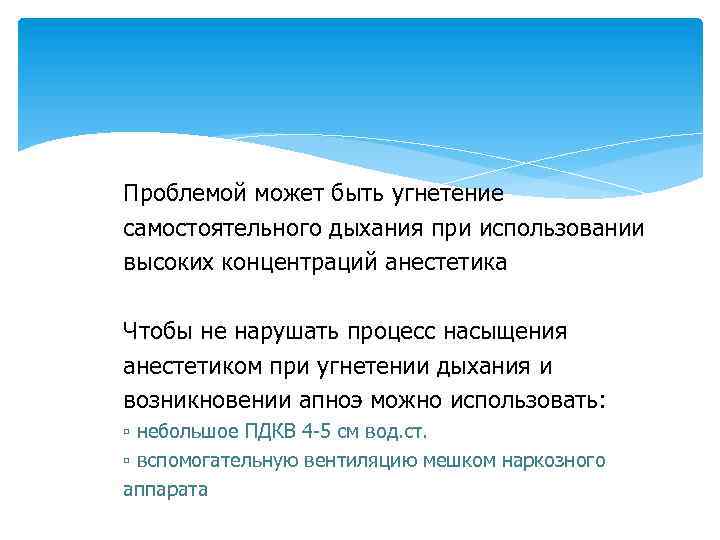 Проблемой может быть угнетение самостоятельного дыхания при использовании высоких концентраций анестетика

Чтобы не нарушать процесс насыщения анестетиком при угнетении дыхания и возникновении апноэ можно использовать:
▫ небольшое ПДКВ 4-5 см вод.ст.
▫ вспомогательную вентиляцию мешком наркозного аппарата